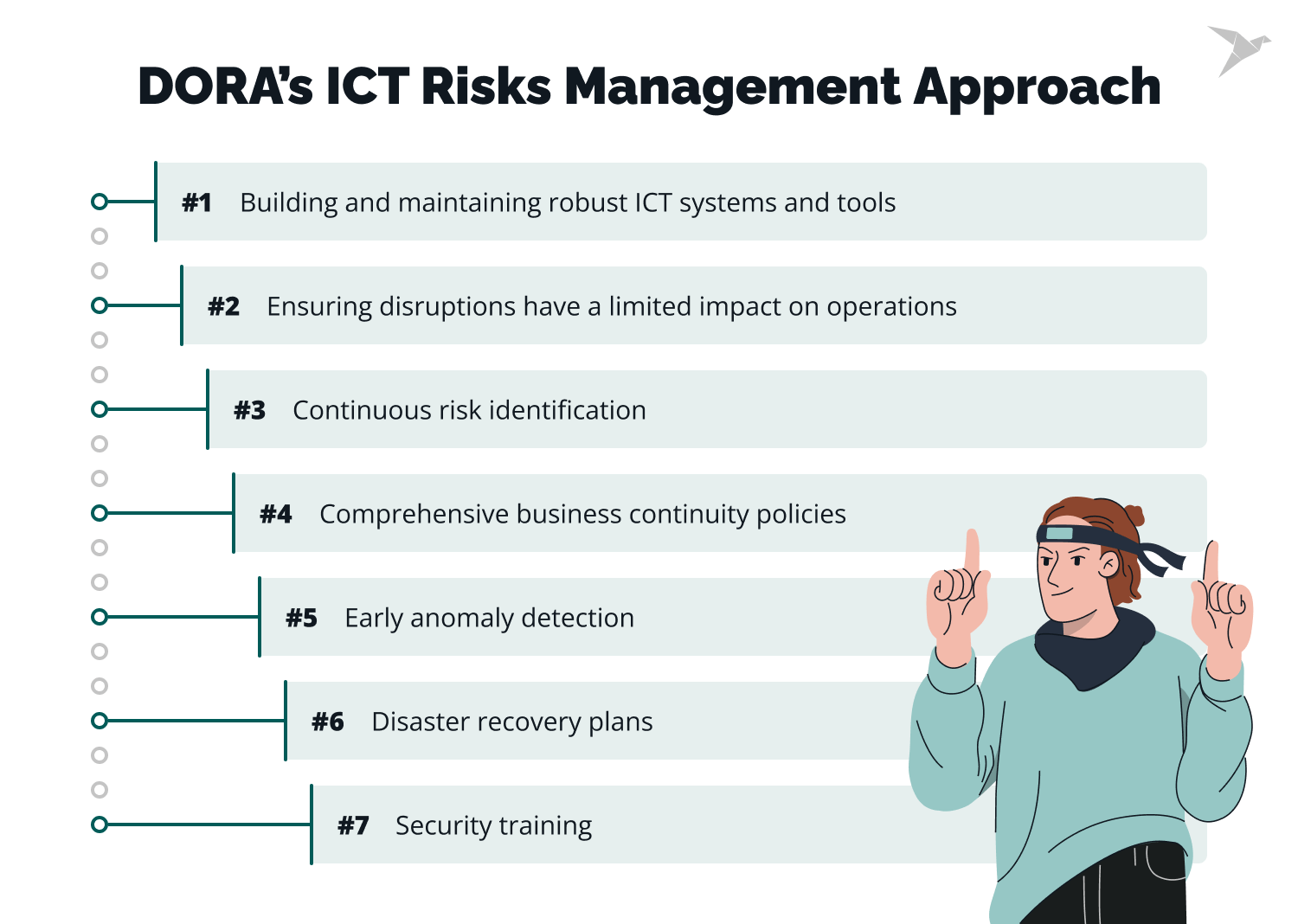 DORA's ICT Risks Management Approach

#1 Building and maintaining robust ICT systems and tools

#2 Ensuring disruptions have a limited impact on operations

#3 Continuous risk identification

#4 Comprehensive business continuity policies

#5 Early anomaly detection

#6 Disaster recovery plans

#7 Security training